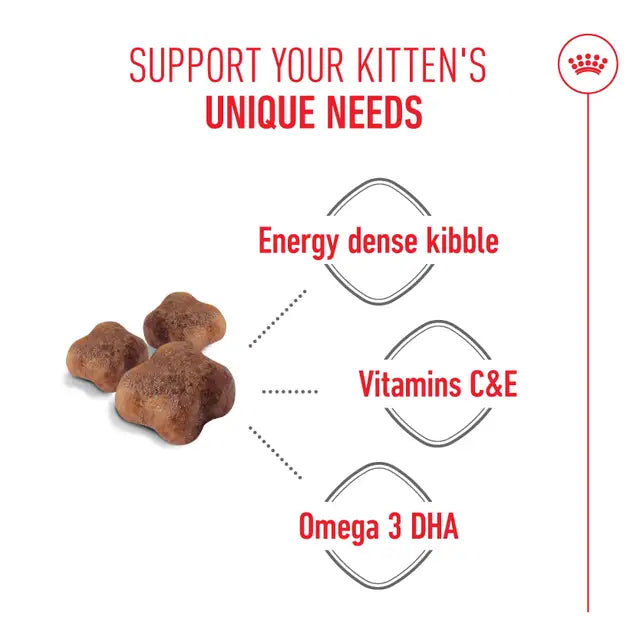 SUPPORT YOUR KITTEN'S
UNIQUE NEEDS

Energy dense kibble

Vitamins C&E

Omega 3 DHA